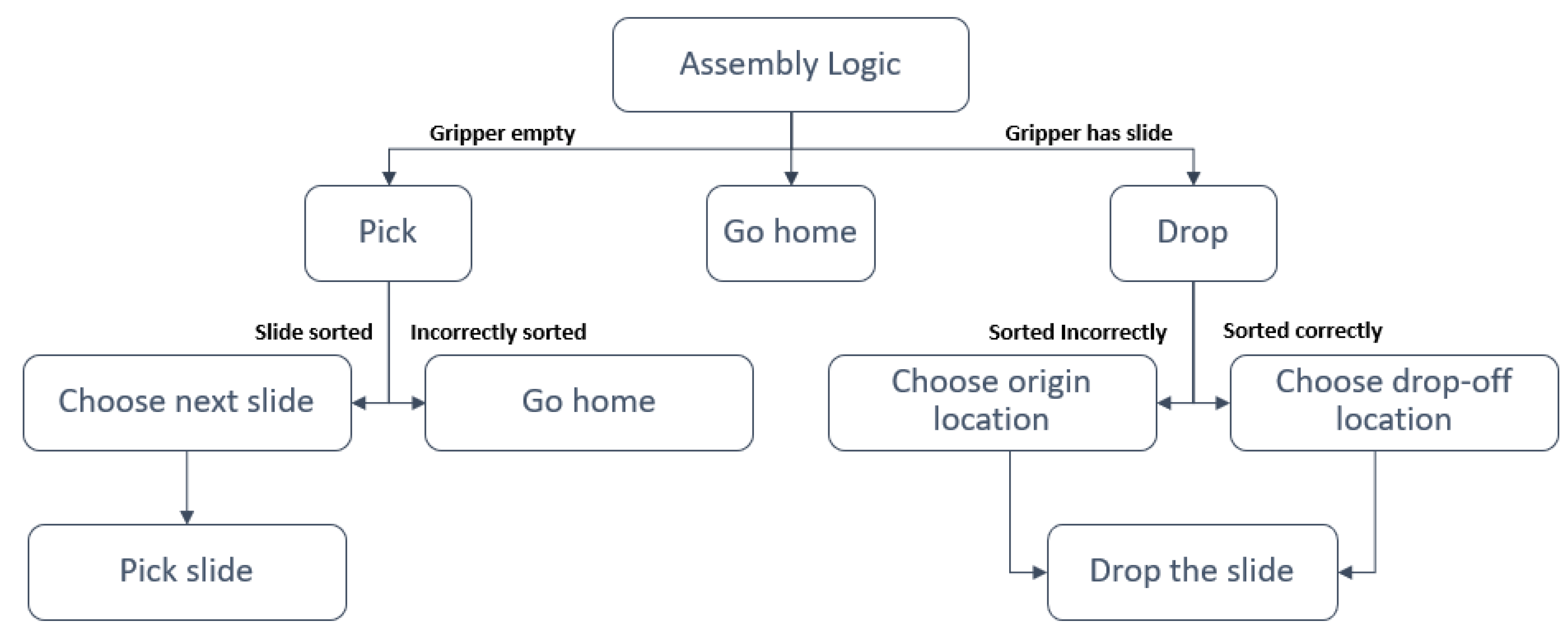 Assembly Logic

Gripper empty

Gripper has slide

Pick

Go home

Drop

Slide sorted

Incorrectly sorted

Sorted Incorrectly

Sorted correctly

Choose next slide

Go home

Choose origin location

Choose drop-off location

Pick slide

Drop the slide